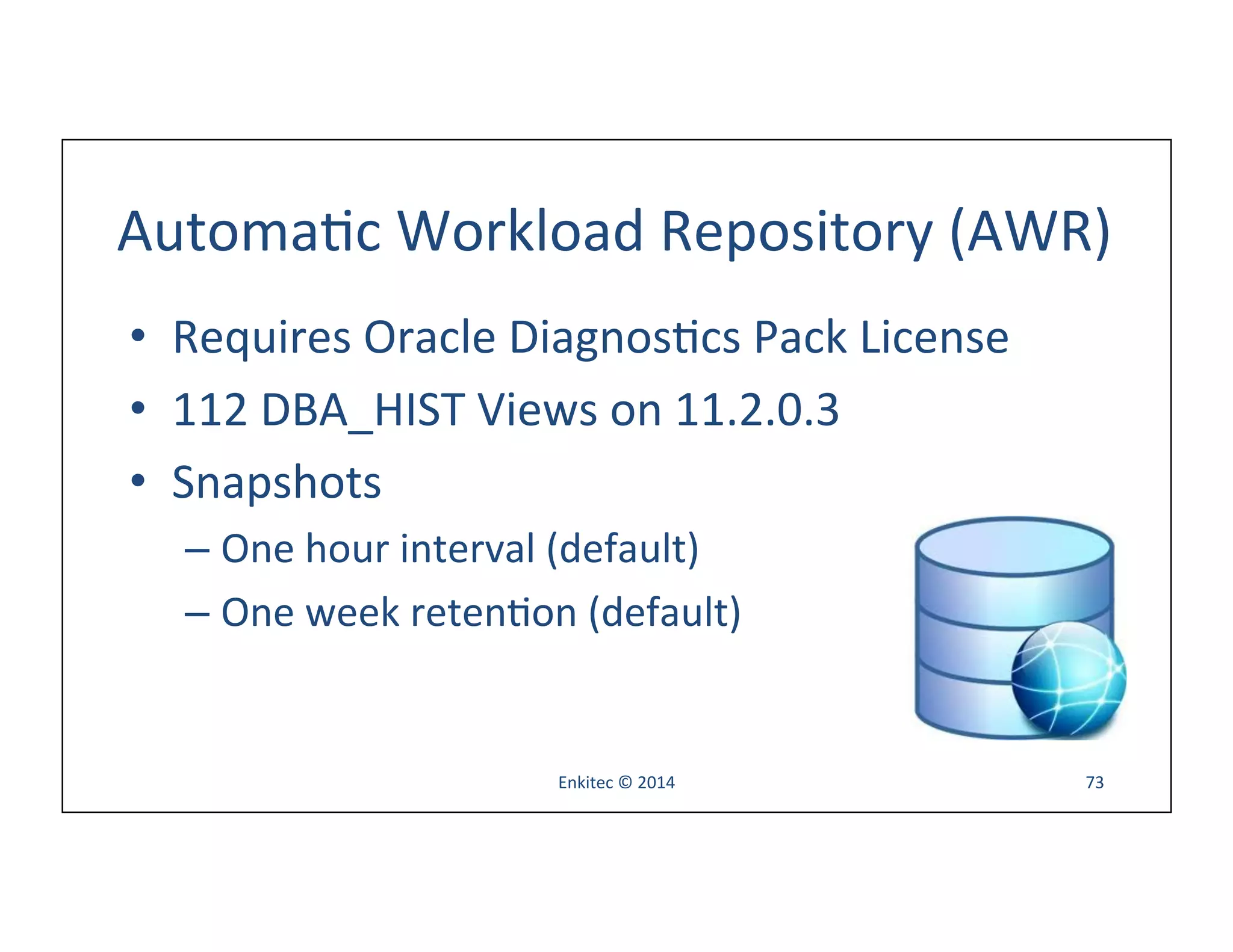 Automatic Workload Repository (AWR)

• Requires Oracle Diagnostics Pack License
• 112 DBA_HIST Views on 11.2.0.3
• Snapshots
– One hour interval (default)
– One week retention (default)

Enkitec © 2014

73